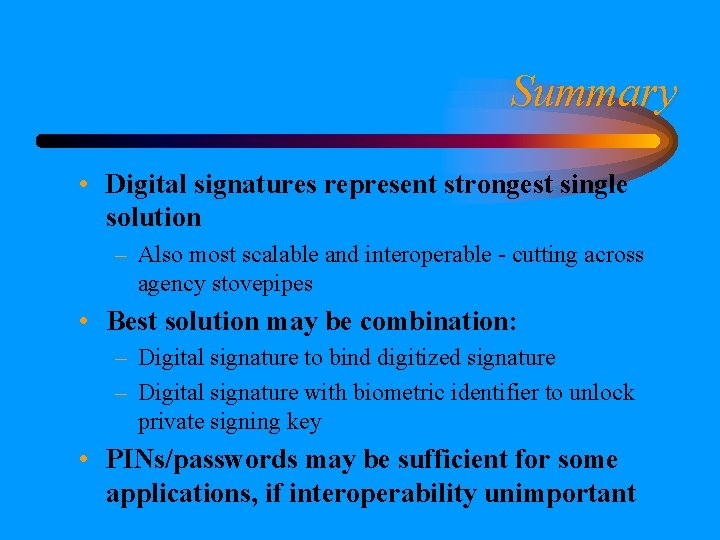 Summary

• Digital signatures represent strongest single solution

– Also most scalable and interoperable - cutting across agency stovepipes

• Best solution may be combination:

– Digital signature to bind digitized signature

– Digital signature with biometric identifier to unlock private signing key

• PINs/passwords may be sufficient for some applications, if interoperability unimportant